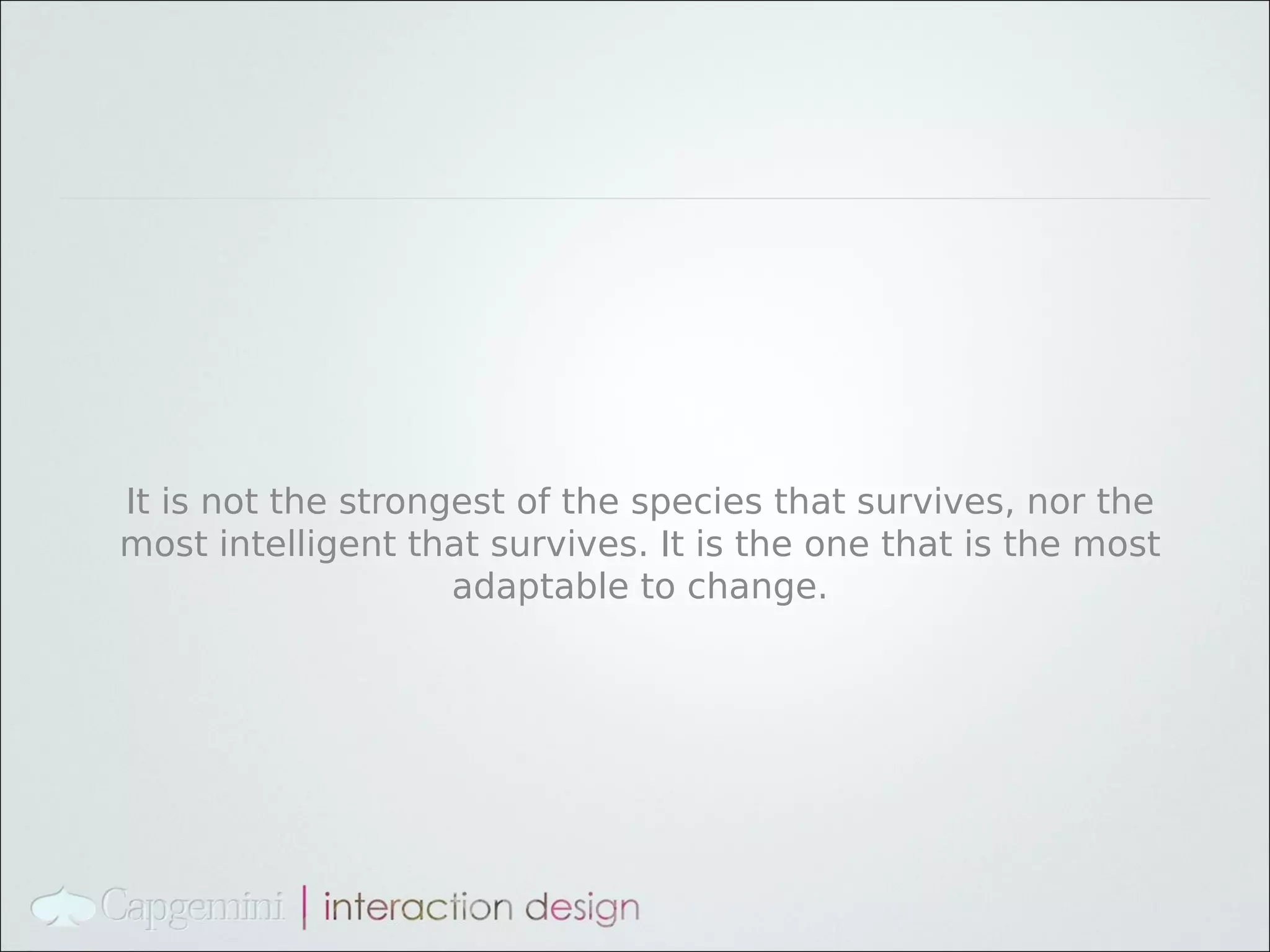 It is not the strongest of the species that survives, nor the most intelligent that survives. It is the one that is the most adaptable to change.

Capgemini | interaction design